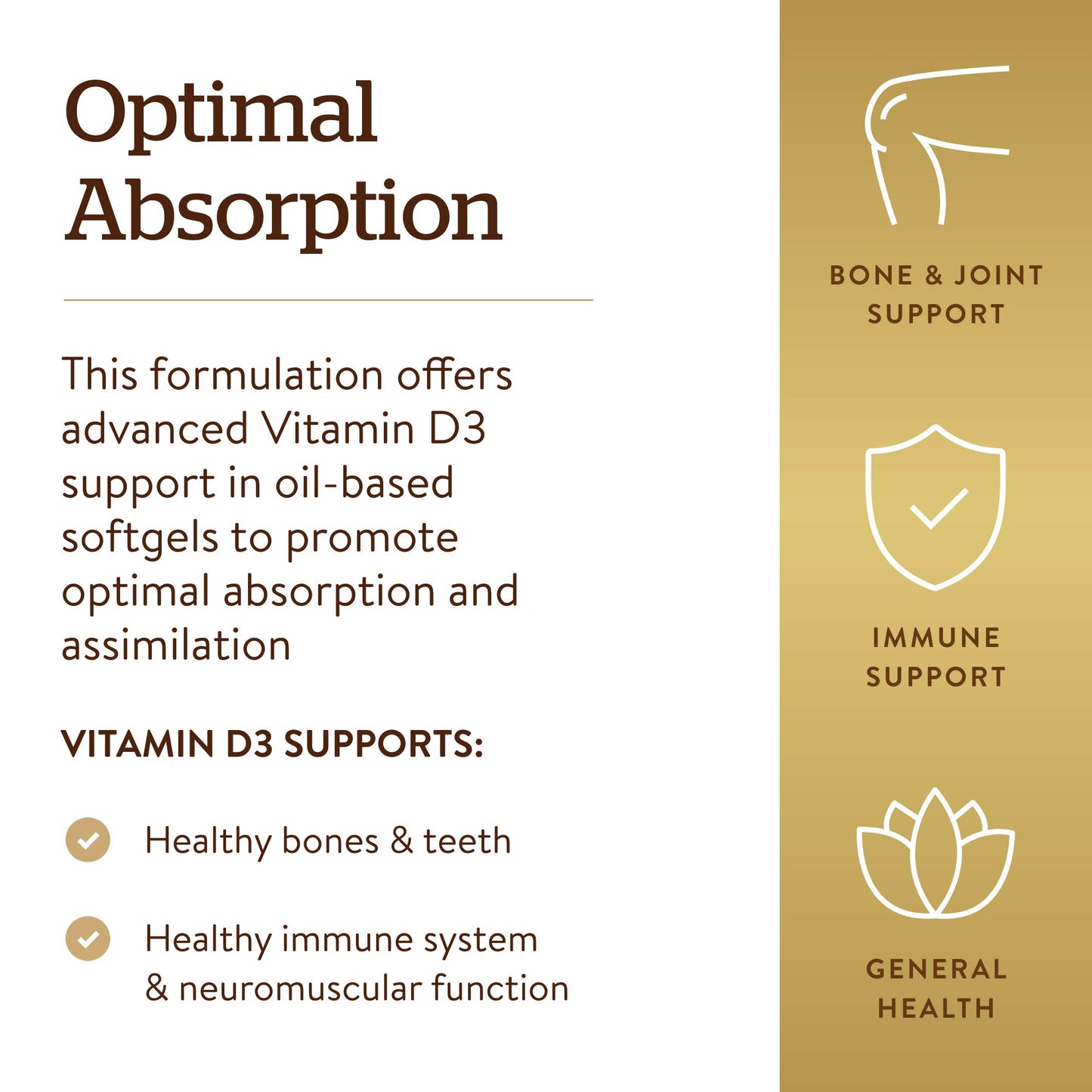 Optimal Absorption

This formulation offers advanced Vitamin D3 support in oil-based softgels to promote optimal absorption and assimilation

VITAMIN D3 SUPPORTS:

Healthy bones & teeth

Healthy immune system & neuromuscular function

BONE & JOINT SUPPORT

IMMUNE SUPPORT

GENERAL HEALTH